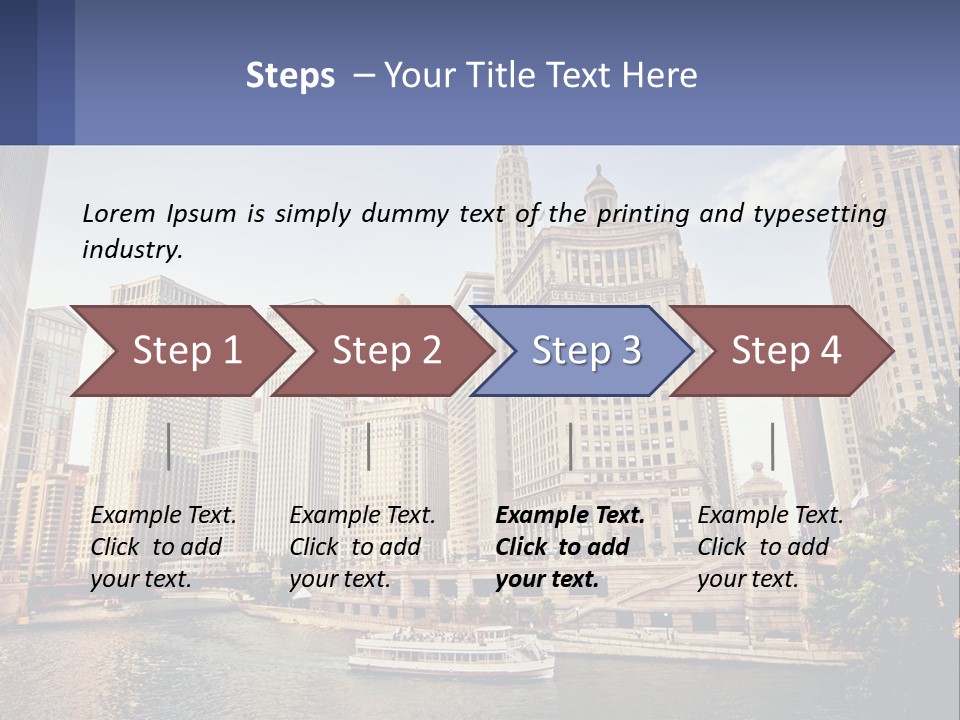 Steps – Your Title Text Here

Lorem Ipsum is simply dummy text of the printing and typesetting industry.

Step 1

Step 2

Step 3

Step 4

Example Text. Click to add your text.

Example Text. Click to add your text.

Example Text. Click to add your text.

Example Text. Click to add your text.